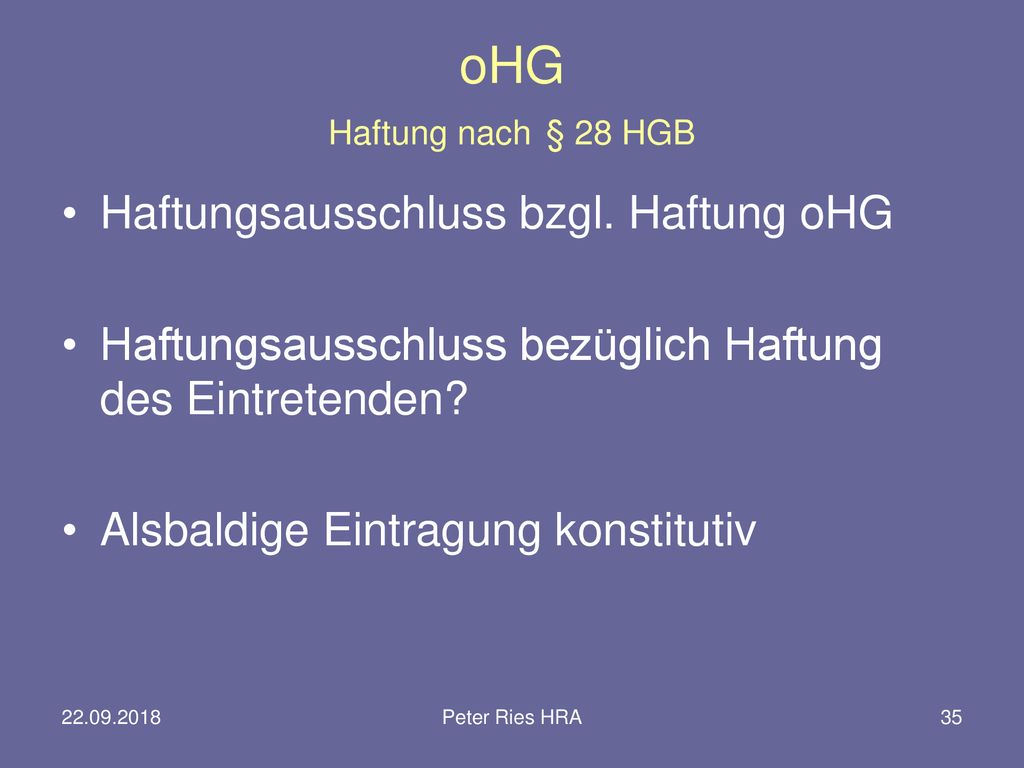 oHG

Haftung nach § 28 HGB

• Haftungsausschluss bzgl. Haftung oHG

• Haftungsausschluss bezüglich Haftung des Eintretenden?

• Alsbaldige Eintragung konstitutiv

22.09.2018

Peter Ries HRA

35